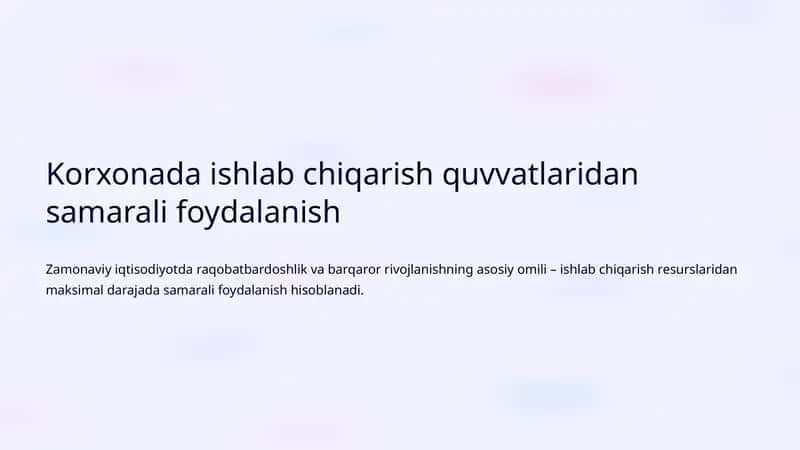 Korxonada ishlab chiqarish quvvatlaridan samarali foydalanish

Zamonaviy iqtisodiyotda raqobatbardoshlik va barqaror rivojlanishning asosiy omili – ishlab chiqarish resurslaridan maksimal darajada samarali foydalanish hisoblanadi.